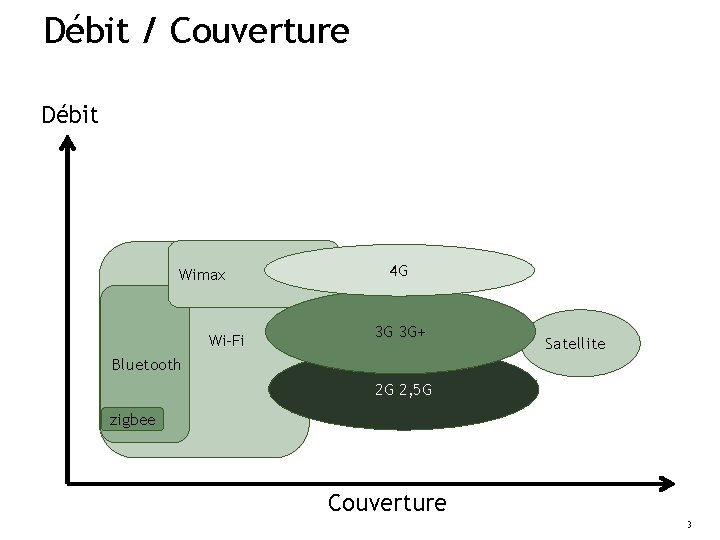 Débit / Couverture

Débit

Wimax

4G

Wi-Fi

3G 3G+

Satellite

Bluetooth

2G 2,5G

zigbee

Couverture

3